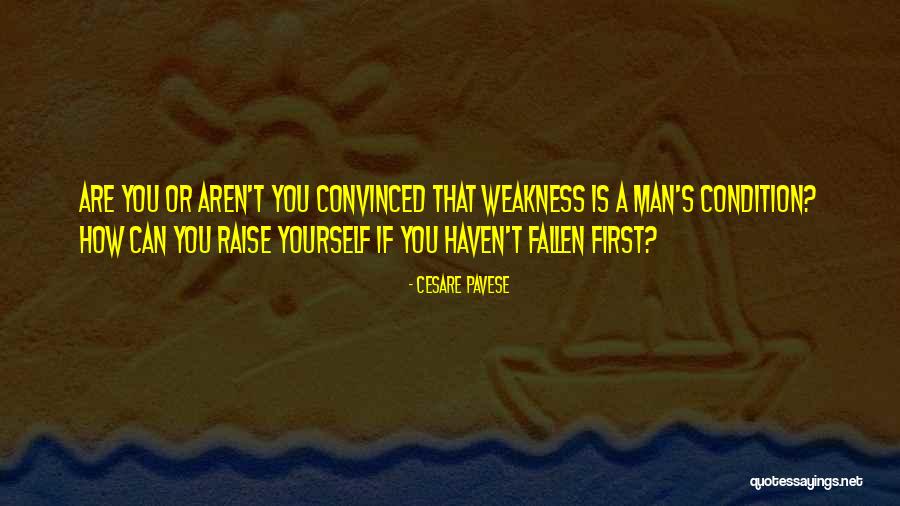 ARE YOU OR AREN'T YOU CONVINCED THAT WEAKNESS IS A MAN'S CONDITION? HOW CAN YOU RAISE YOURSELF IF YOU HAVEN'T FALLEN FIRST?

- CESARE PAVESE

quotessayings.net